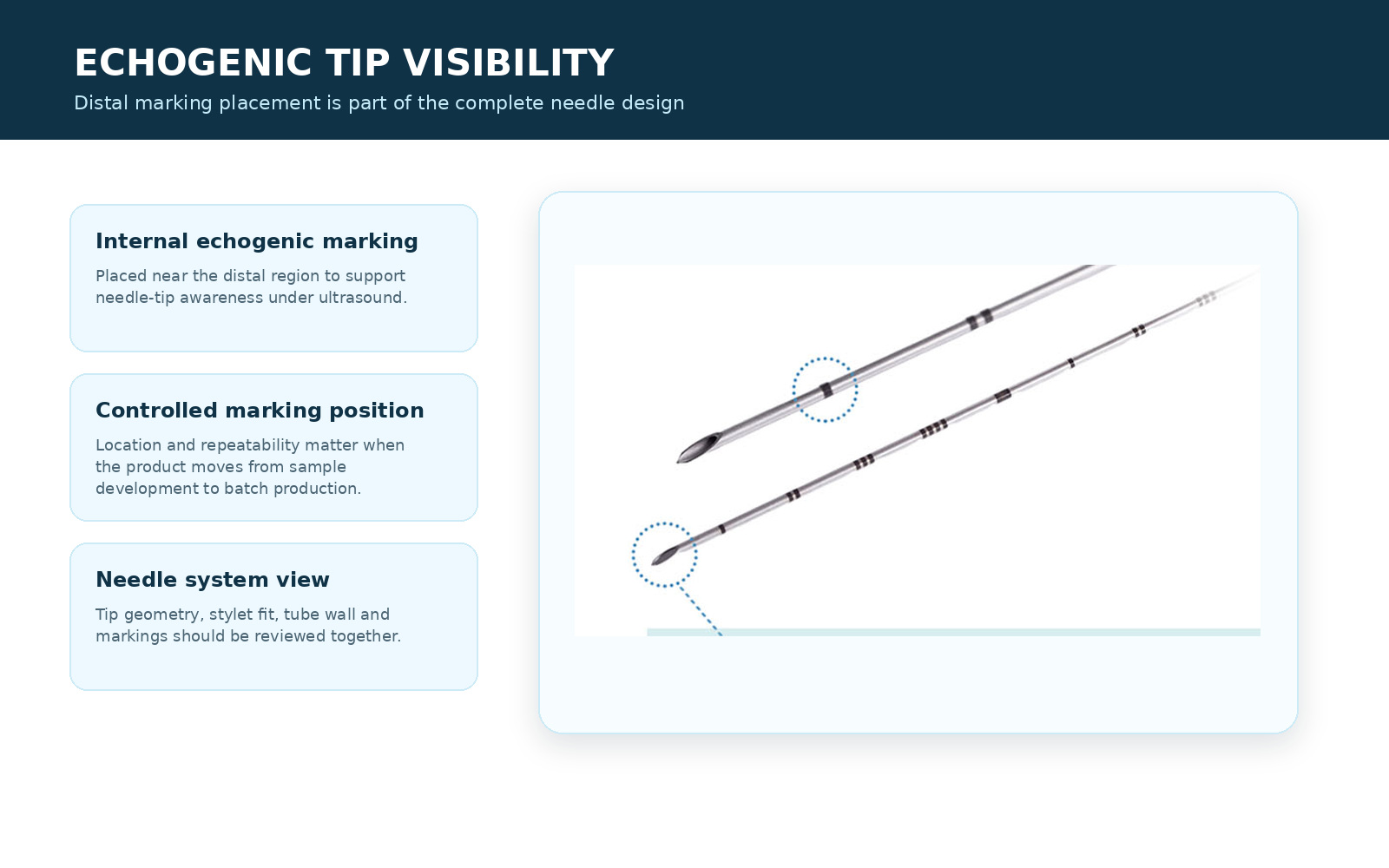 ECHOGENIC TIP VISIBILITY

Distal marking placement is part of the complete needle design

Internal echogenic marking

Placed near the distal region to support needle-tip awareness under ultrasound.

Controlled marking position

Location and repeatability matter when the product moves from sample development to batch production.

Needle system view

Tip geometry, stylet fit, tube wall and markings should be reviewed together.